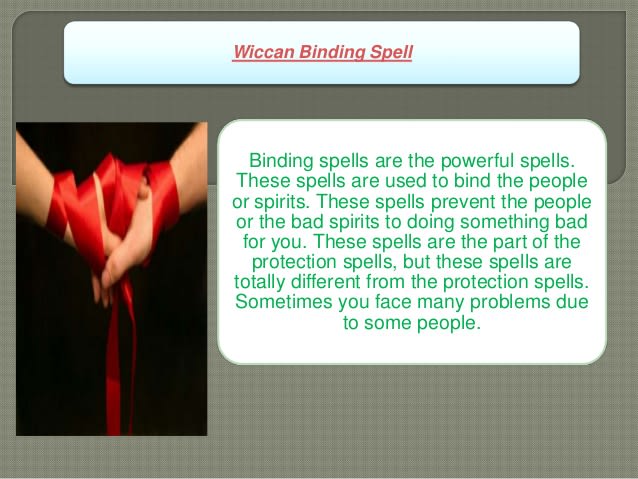 Wiccan Binding Spell

Binding spells are the powerful spells. These spells are used to bind the people or spirits. These spells prevent the people or the bad spirits to doing something bad for you. These spells are the part of the protection spells, but these spells are totally different from the protection spells. Sometimes you face many problems due to some people.